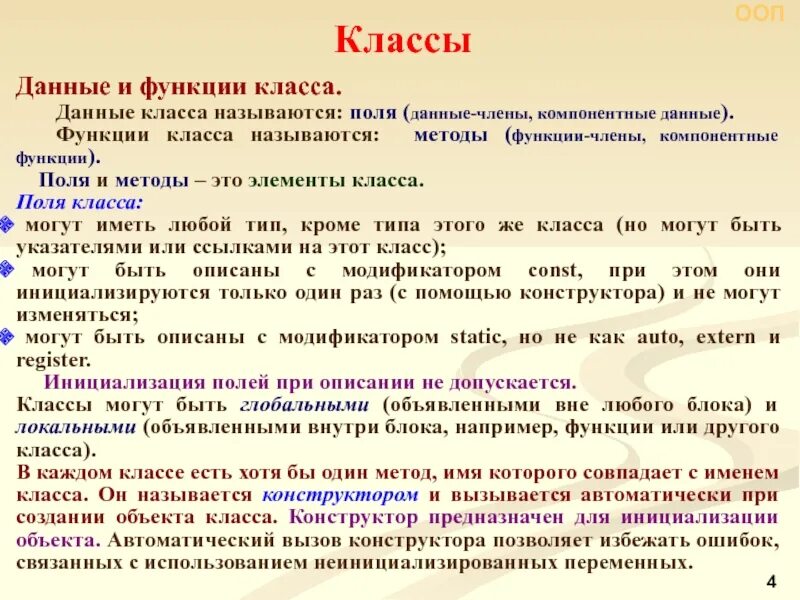 ООП

Классы

Данные и функции класса.

Данные класса называются: поля (данные-члены, компонентные данные).

Функции класса называются: методы (функции-члены, компонентные функции).

Поля и методы – это элементы класса.

Поля класса:

могут иметь любой тип, кроме типа этого же класса (но могут быть указателями или ссылками на этот класс);

могут быть описаны с модификатором const, при этом они инициализируются только один раз (с помощью конструктора) и не могут изменяться;

могут быть описаны с модификатором static, но не как auto, extern и register.

Инициализация полей при описании не допускается.

Классы могут быть глобальными (объявленными вне любого блока) и локальными (объявленными внутри блока, например, функции или другого класса).

В каждом классе есть хотя бы один метод, имя которого совпадает с именем класса. Он называется конструктором и вызывается автоматически при создании объекта класса. Конструктор предназначен для инициализации объекта. Автоматический вызов конструктора позволяет избежать ошибок, связанных с использованием неинициализированных переменных.

4